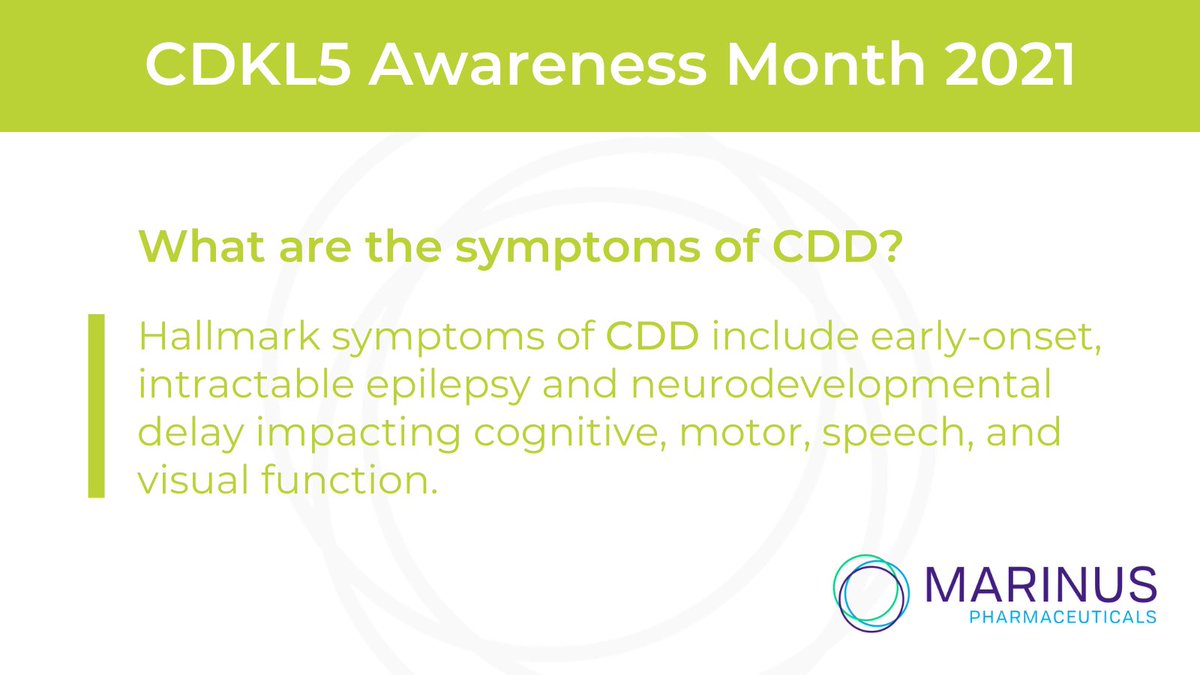 CDKL5 Awareness Month 2021

What are the symptoms of CDD?

Hallmark symptoms of CDD include early-onset, intractable epilepsy and neurodevelopmental delay impacting cognitive, motor, speech, and visual function.

MARINUS
PHARMACEUTICALS